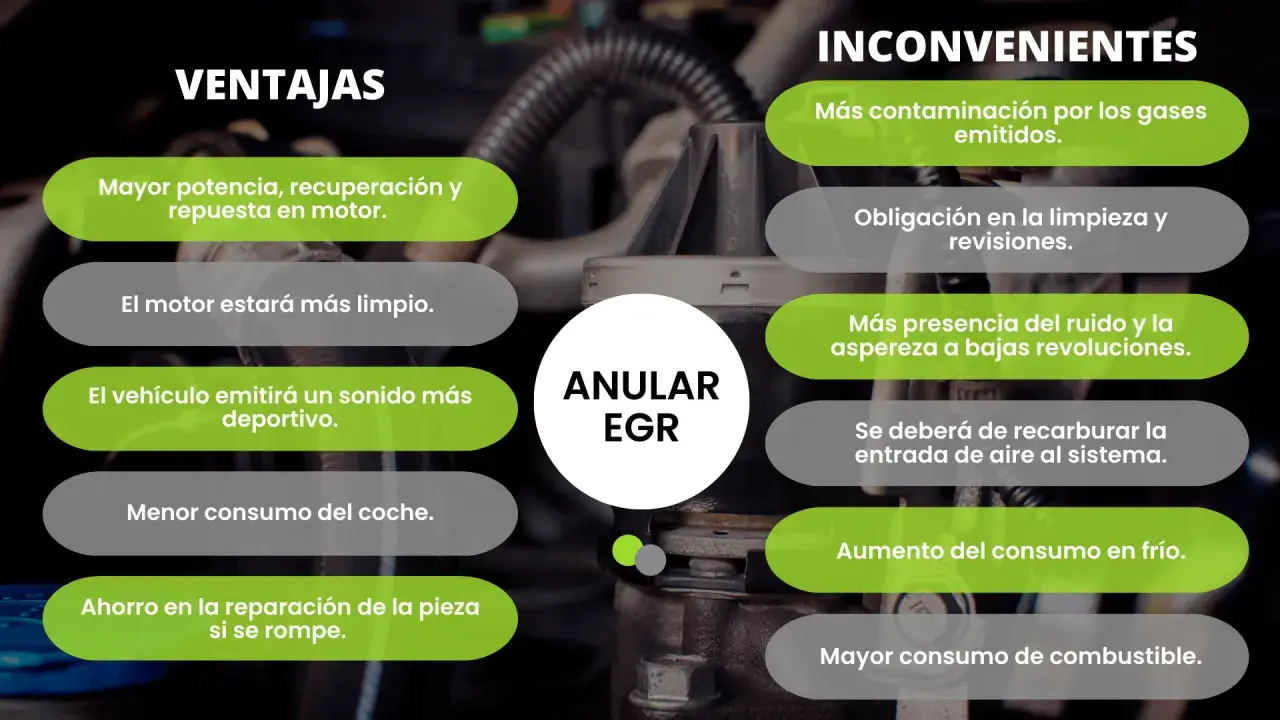 VENTAJAS

Mayor potencia, recuperación y repuesta en motor.

El motor estará más limpio.

El vehículo emitirá un sonido más deportivo.

Menor consumo del coche.

Ahorro en la reparación de la pieza si se rompe.

ANULAR EGR

INCONVENIENTES

Más contaminación por los gases emitidos.

Obligación en la limpieza y revisiones.

Más presencia del ruido y la aspereza a bajas revoluciones.

Se deberá de recarburar la entrada de aire al sistema.

Aumento del consumo en frío.

Mayor consumo de combustible.